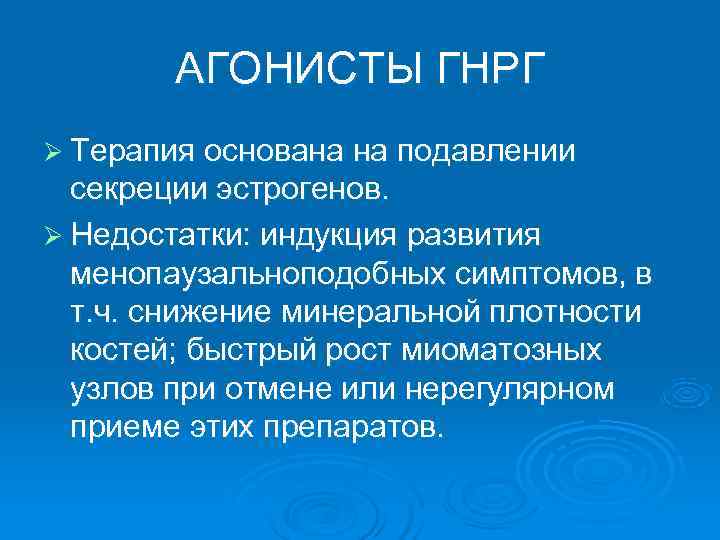 АГОНИСТЫ ГНРГ

➢ Терапия основана на подавлении секреции эстрогенов.

➢ Недостатки: индукция развития менопаузальноподобных симптомов, в т.ч. снижение минеральной плотности костей; быстрый рост миоматозных узлов при отмене или нерегулярном приеме этих препаратов.